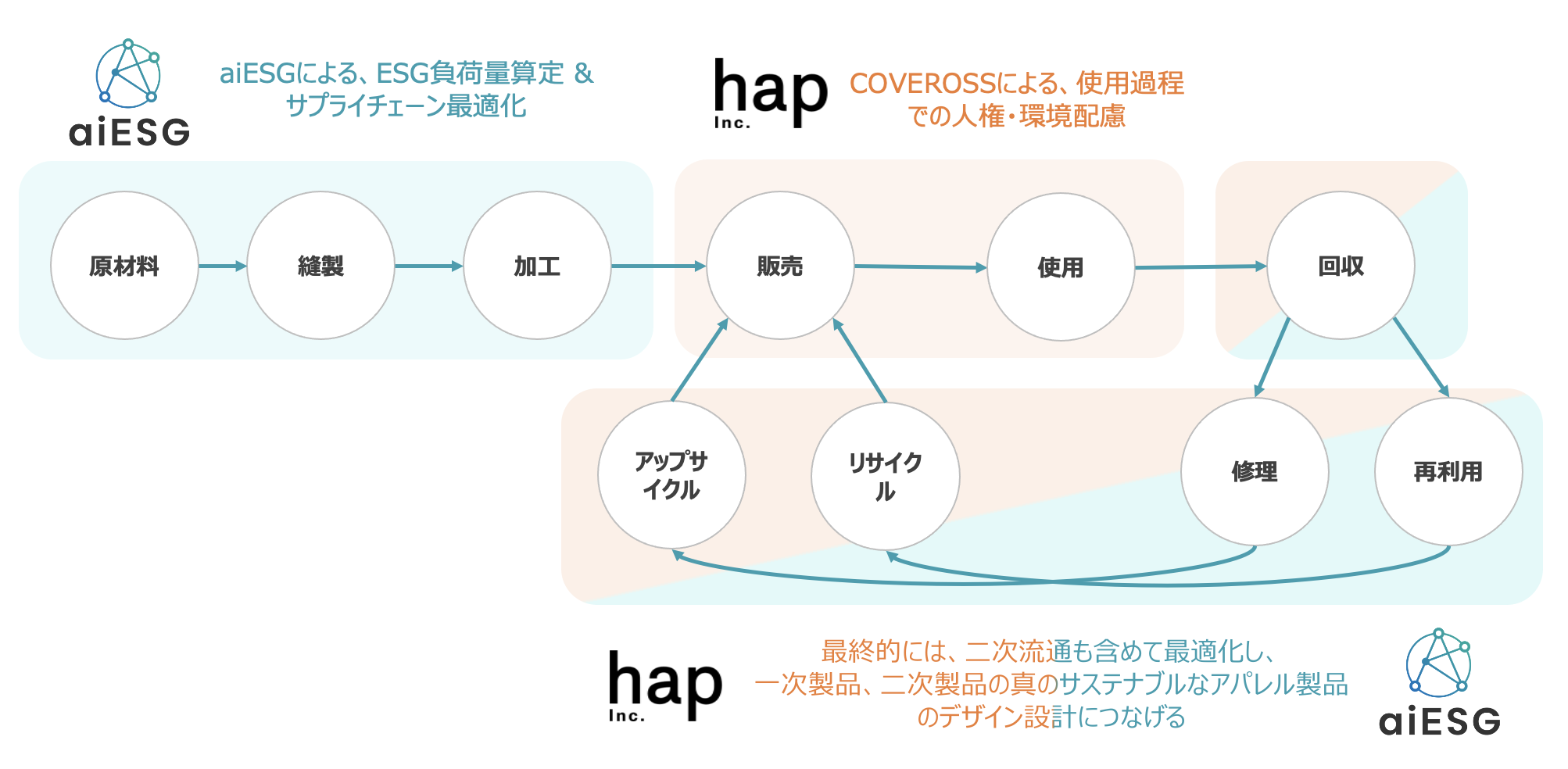 aiESG

aiESGによる、ESG負荷量算定 & サプライチェーン最適化

hap Inc.

COVEROSSによる、使用過程での人権・環境配慮

原材料

縫製

加工

販売

使用

回収

アップサイクル

リサイクル

修理

再利用

hap Inc.

最終的には、二次流通も含めて最適化し、一次製品、二次製品の真のサステナブルなアパレル製品のデザイン設計につなげる

aiESG